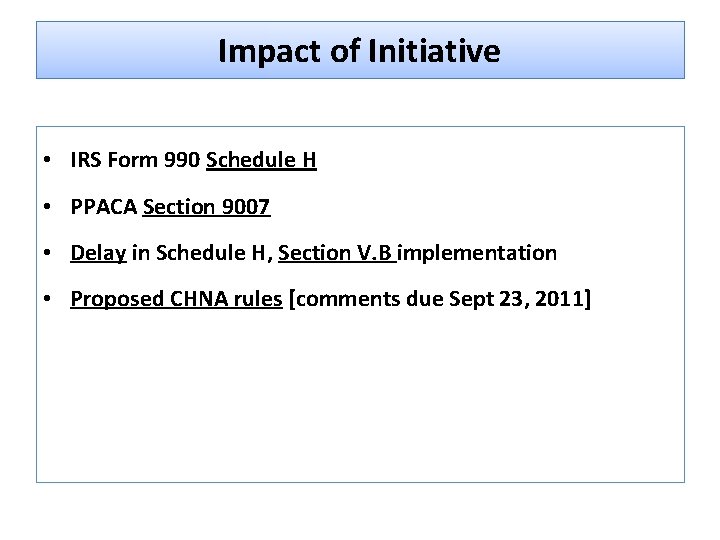 Impact of Initiative

• IRS Form 990 Schedule H

• PPACA Section 9007

• Delay in Schedule H, Section V.B implementation

• Proposed CHNA rules [comments due Sept 23, 2011]